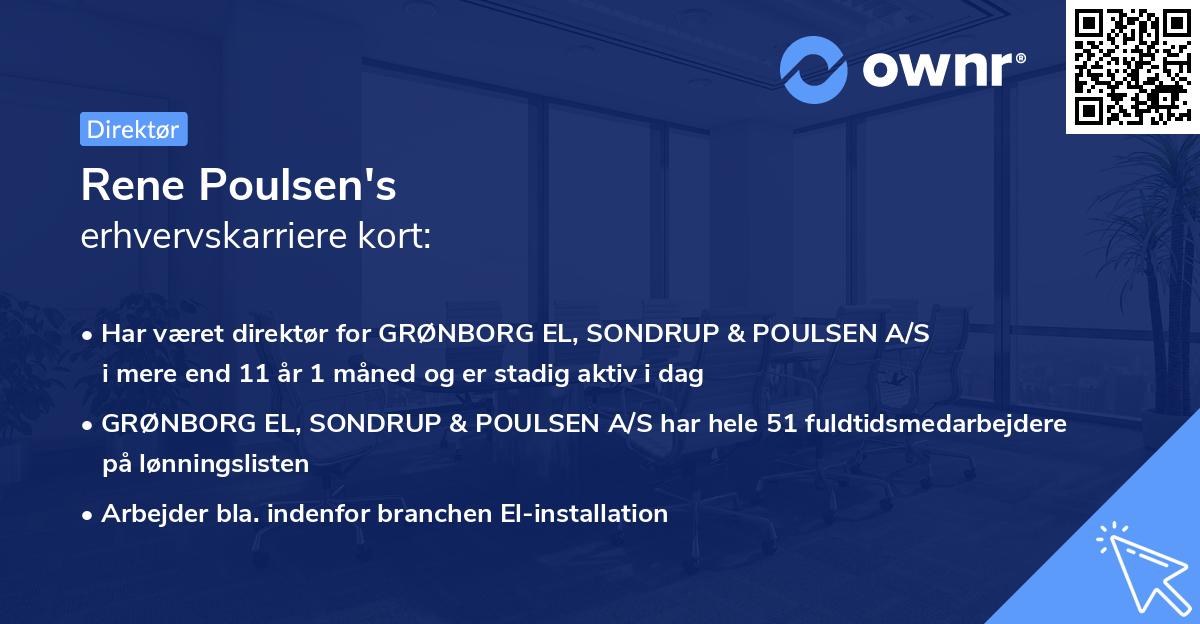 ownr®

Direktør

Rene Poulsen's
erhvervskarriere kort:

• Har været direktør for GRØNBORG EL, SONDRUP & POULSEN A/S i mere end 11 år 1 måned og er stadig aktiv i dag

• GRØNBORG EL, SONDRUP & POULSEN A/S har hele 51 fuldtidsmedarbejdere på lønningslisten

• Arbejder bla. indenfor branchen El-installation